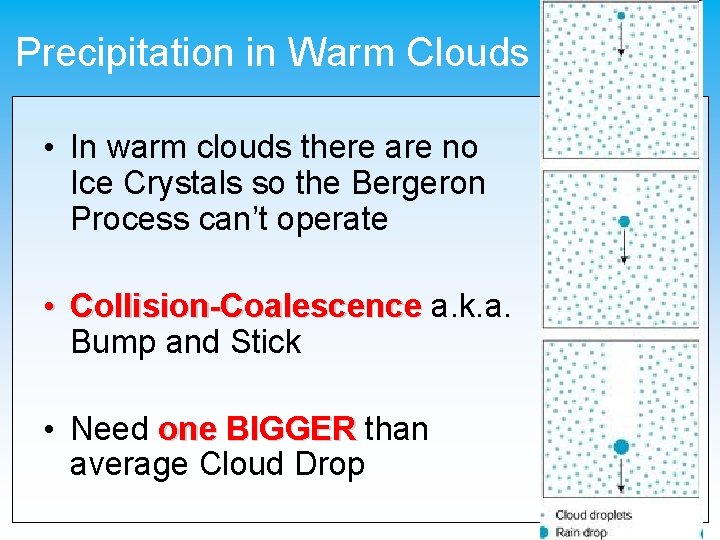 Precipitation in Warm Clouds

• In warm clouds there are no Ice Crystals so the Bergeron Process can't operate

• Collision-Coalescence a.k.a. Bump and Stick

• Need one BIGGER than average Cloud Drop

Cloud droplets
Rain drop